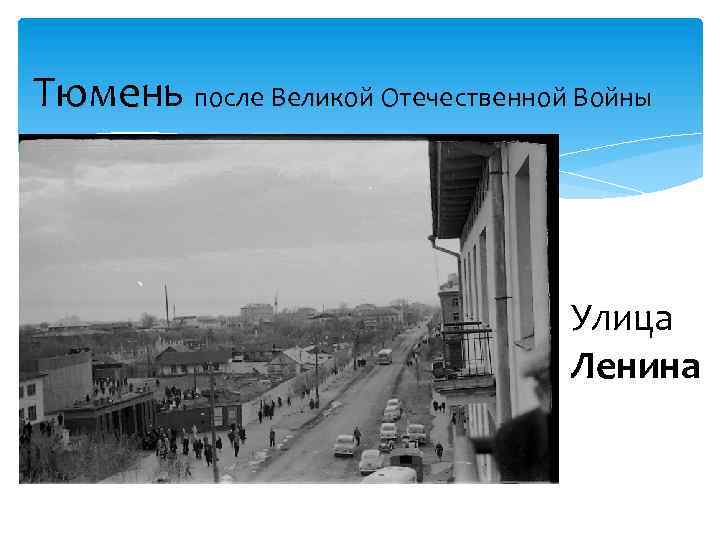 Тюмень после Великой Отечественной Войны

Улица Ленина